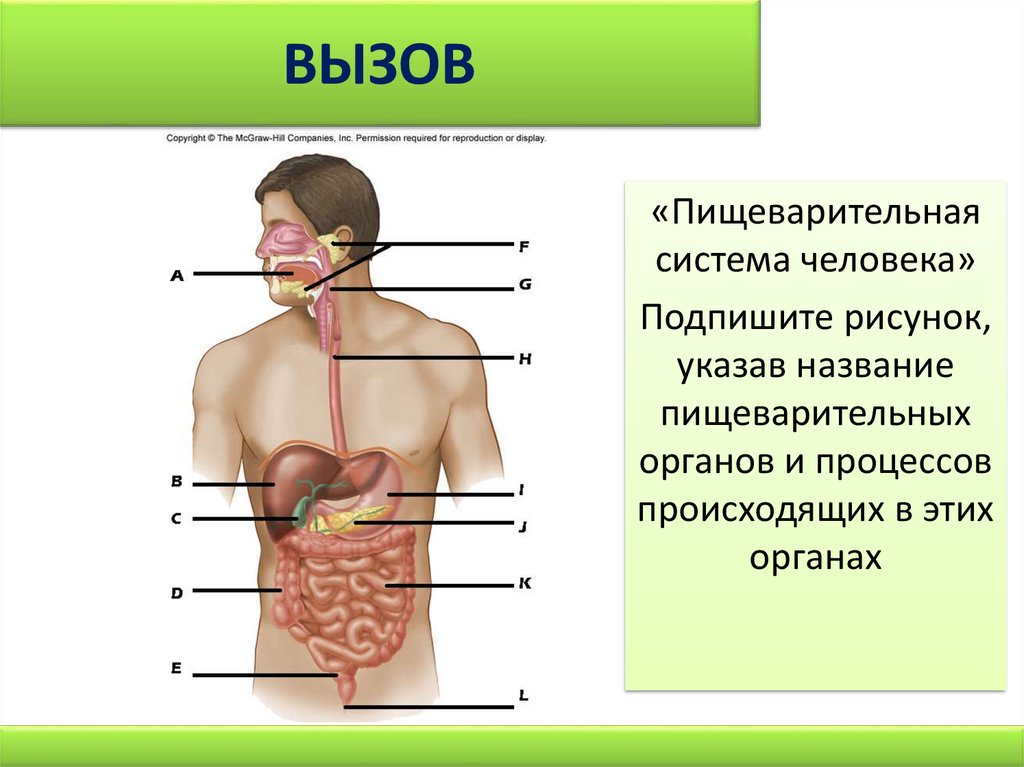 ВЫЗОВ

Copyright © The McGraw-Hill Companies, Inc. Permission required for reproduction or display.

A
B
C
D
E
F
G
H
I
J
K
L

«Пищеварительная система человека»

Подпишите рисунок, указав название пищеварительных органов и процессов происходящих в этих органах